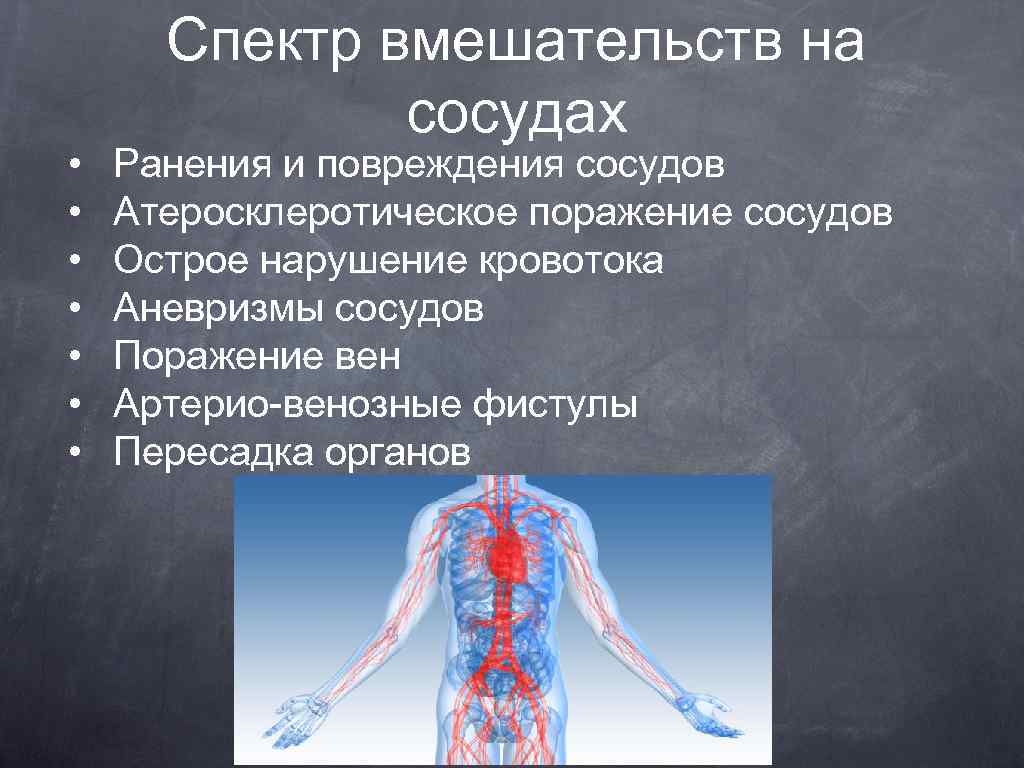 Спектр вмешательств на сосудах

• Ранения и повреждения сосудов
• Атеросклеротическое поражение сосудов
• Острое нарушение кровотока
• Аневризмы сосудов
• Поражение вен
• Артерио-венозные фистулы
• Пересадка органов